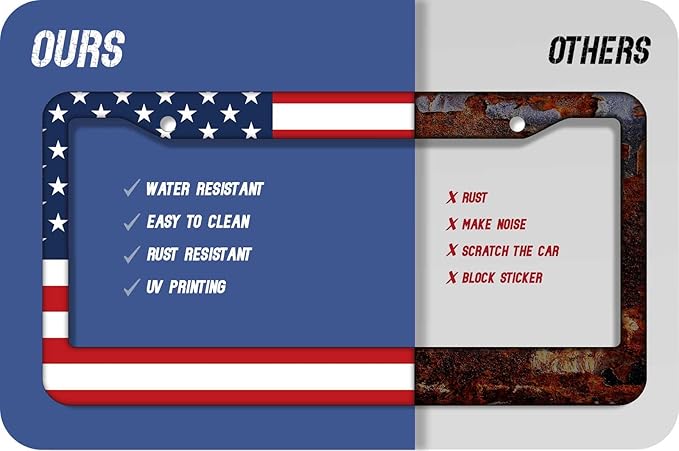 OURS

✓ WATER RESISTANT
✓ EASY TO CLEAN
✓ RUST RESISTANT
✓ UV PRINTING

OTHERS

X RUST
X MAKE NOISE
X SCRATCH THE CAR
X BLOCK STICKER